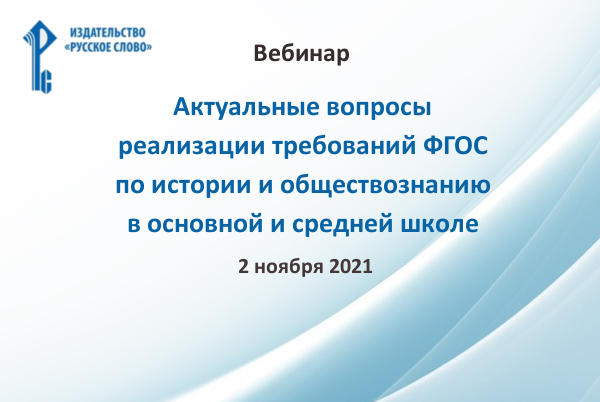 ИЗДАТЕЛЬСТВО
«РУССКОЕ СЛОВО»

Вебинар

Актуальные вопросы реализации требований ФГОС по истории и обществознанию в основной и средней школе

2 ноября 2021